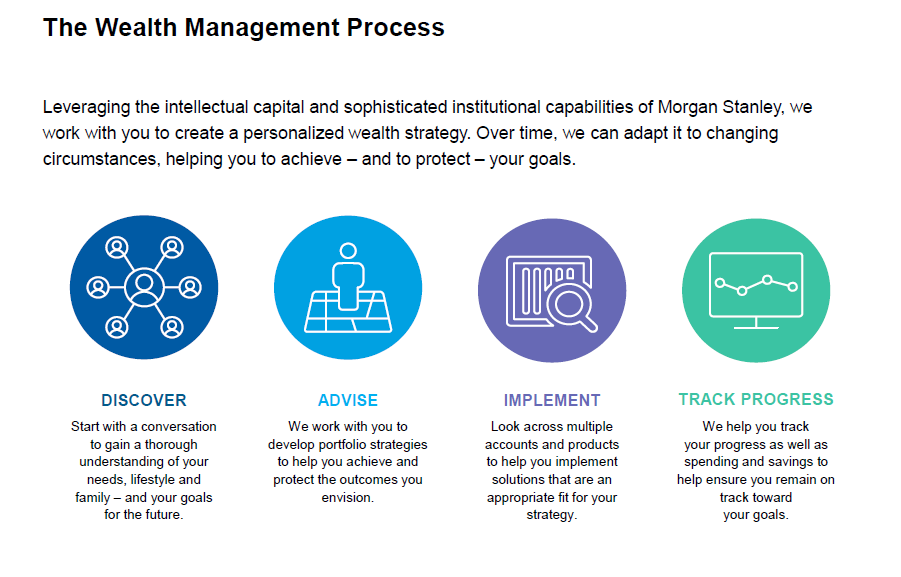 The Wealth Management Process

Leveraging the intellectual capital and sophisticated institutional capabilities of Morgan Stanley, we work with you to create a personalized wealth strategy. Over time, we can adapt it to changing circumstances, helping you to achieve – and to protect – your goals.

DISCOVER

Start with a conversation to gain a thorough understanding of your needs, lifestyle and family – and your goals for the future.

ADVISE

We work with you to develop portfolio strategies to help you achieve and protect the outcomes you envision.

IMPLEMENT

Look across multiple accounts and products to help you implement solutions that are an appropriate fit for your strategy.

TRACK PROGRESS

We help you track your progress as well as spending and savings to help ensure you remain on track toward your goals.